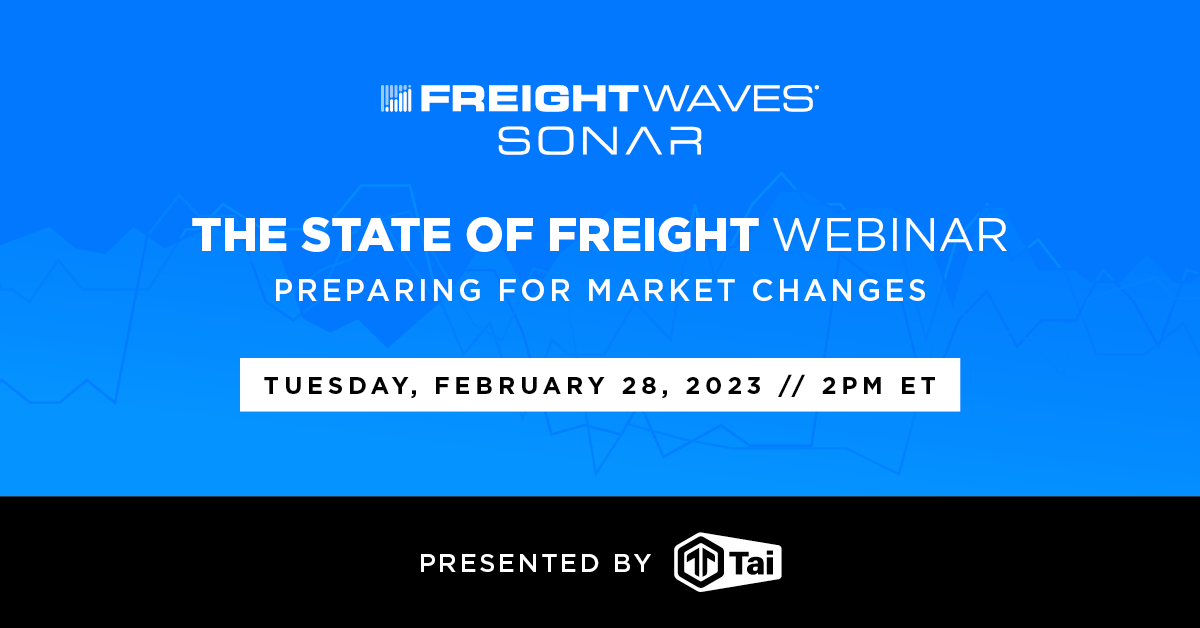 FREIGHTWAVES
SONAR

THE STATE OF FREIGHT WEBINAR
PREPARING FOR MARKET CHANGES

TUESDAY, FEBRUARY 28, 2023 // 2PM ET

PRESENTED BY Tai